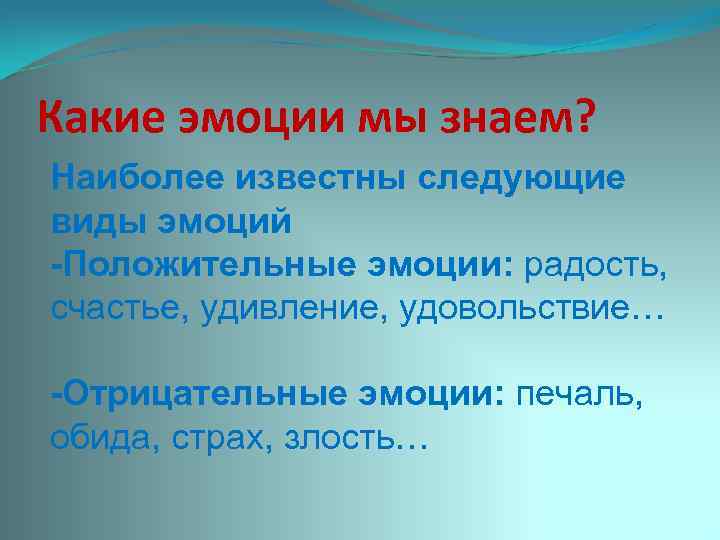 Какие эмоции мы знаем?

Наиболее известны следующие виды эмоций
-Положительные эмоции: радость, счастье, удивление, удовольствие…

-Отрицательные эмоции: печаль, обида, страх, злость…